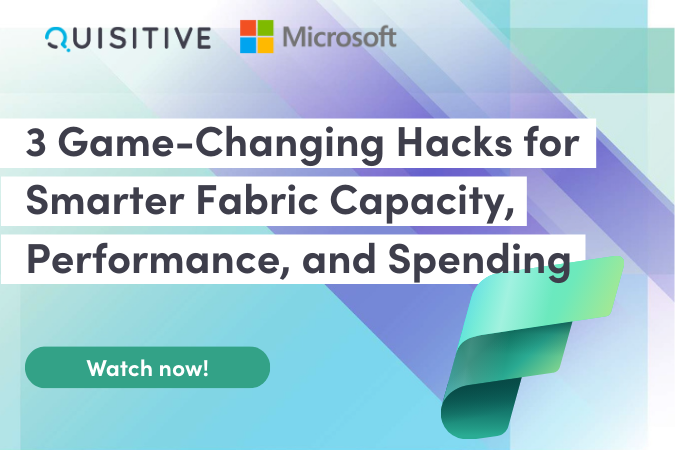 QUISITIVE Microsoft

3 Game-Changing Hacks for Smarter Fabric Capacity, Performance, and Spending

Watch now!